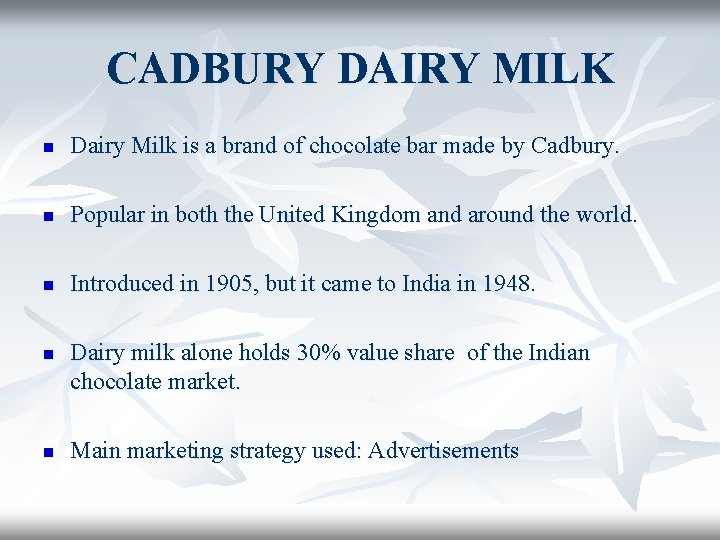 CADBURY DAIRY MILK

- Dairy Milk is a brand of chocolate bar made by Cadbury.
- Popular in both the United Kingdom and around the world.
- Introduced in 1905, but it came to India in 1948.
- Dairy milk alone holds 30% value share of the Indian chocolate market.
- Main marketing strategy used: Advertisements